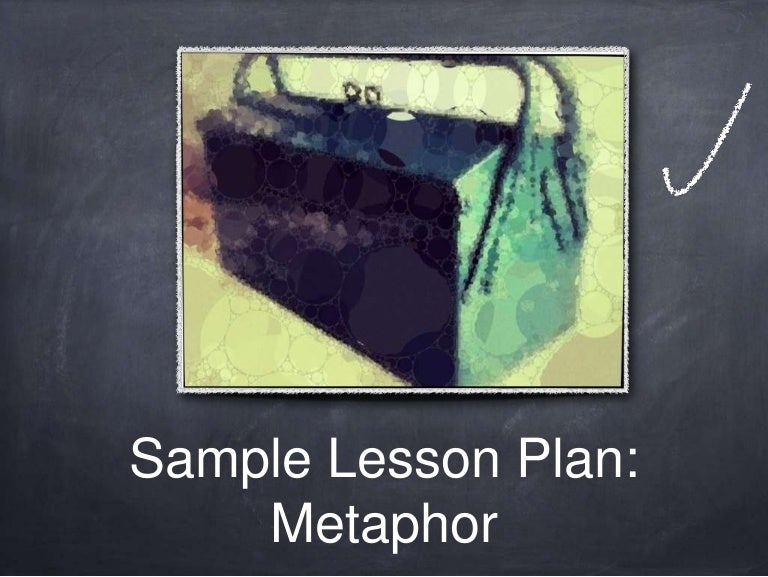 Sample Lesson Plan: Metaphor